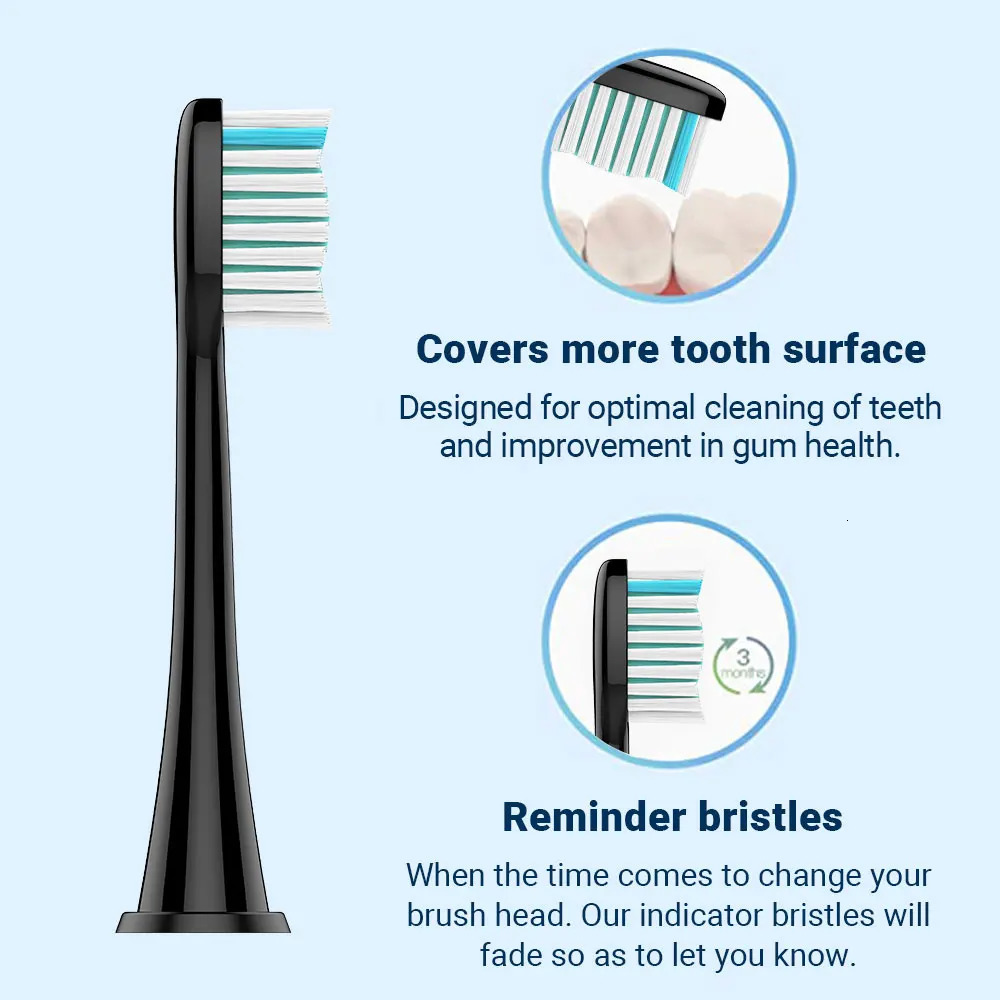 Covers more tooth surface

Designed for optimal cleaning of teeth and improvement in gum health.

3 months

Reminder bristles

When the time comes to change your brush head. Our indicator bristles will fade so as to let you know.